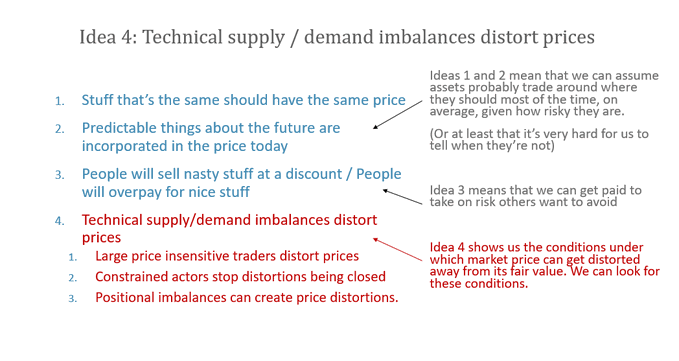 Idea 4: Technical supply / demand imbalances distort prices

1. Stuff that's the same should have the same price
2. Predictable things about the future are incorporated in the price today
3. People will sell nasty stuff at a discount / People will overpay for nice stuff
4. Technical supply/demand imbalances distort prices
   1. Large price insensitive traders distort prices
   2. Constrained actors stop distortions being closed
   3. Positional imbalances can create price distortions.

Ideas 1 and 2 mean that we can assume assets probably trade around where they should most of the time, on average, given how risky they are.

(Or at least that it's very hard for us to tell when they're not)

Idea 3 means that we can get paid to take on risk others want to avoid

Idea 4 shows us the conditions under which market price can get distorted away from its fair value. We can look for these conditions.